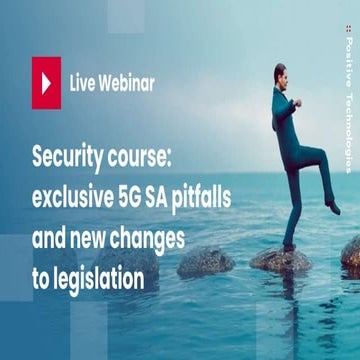 Live Webinar

Security course: exclusive 5G SA pitfalls and new changes to legislation

Positive Technologies